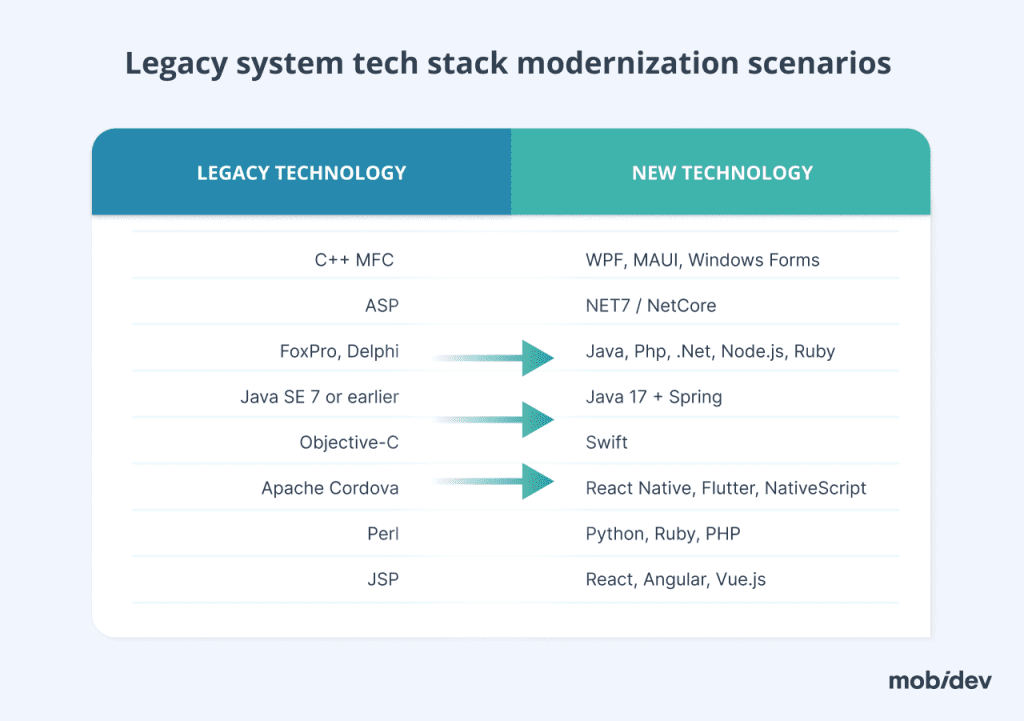 Legacy system tech stack modernization scenarios

| LEGACY TECHNOLOGY | NEW TECHNOLOGY |
|---|---|
| C++ MFC | WPF, MAUI, Windows Forms |
| ASP | NET7 / NetCore |
| FoxPro, Delphi | Java, Php, .Net, Node.js, Ruby |
| Java SE 7 or earlier | Java 17 + Spring |
| Objective-C | Swift |
| Apache Cordova | React Native, Flutter, NativeScript |
| Perl | Python, Ruby, PHP |
| JSP | React, Angular, Vue.js |

mobidev